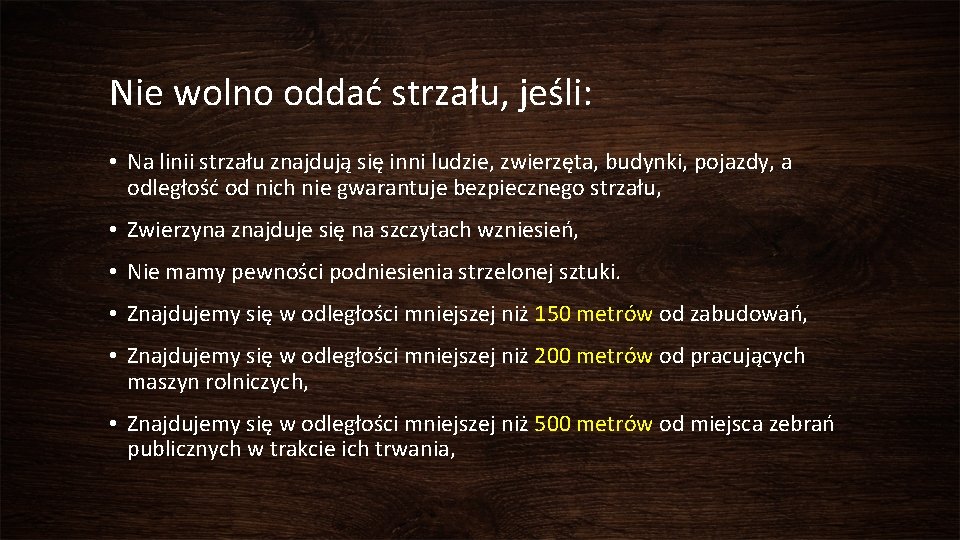 Nie wolno oddać strzału, jeśli:

• Na linii strzału znajdują się inni ludzie, zwierzęta, budynki, pojazdy, a odległość od nich nie gwarantuje bezpiecznego strzału,

• Zwierzyna znajduje się na szczytach wzniesień,

• Nie mamy pewności podniesienia strzelonej sztuki.

• Znajdujemy się w odległości mniejszej niż 150 metrów od zabudowań,

• Znajdujemy się w odległości mniejszej niż 200 metrów od pracujących maszyn rolniczych,

• Znajdujemy się w odległości mniejszej niż 500 metrów od miejsca zebrań publicznych w trakcie ich trwania,